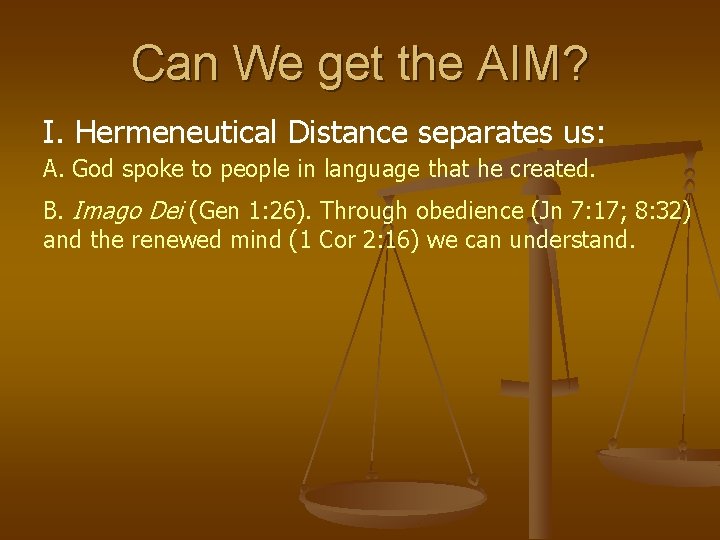 Can We get the AIM?

I. Hermeneutical Distance separates us:

A. God spoke to people in language that he created.

B. Imago Dei (Gen 1:26). Through obedience (Jn 7:17; 8:32) and the renewed mind (1 Cor 2:16) we can understand.